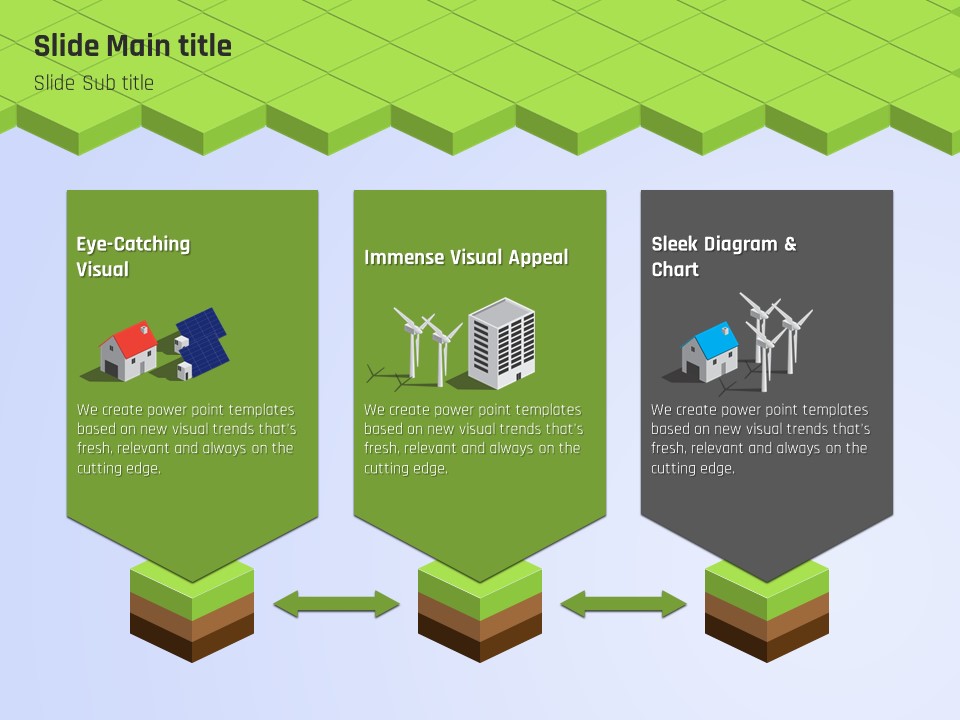 Slide Main title

Slide Sub title

Eye-Catching Visual

We create power point templates based on new visual trends that's fresh, relevant and always on the cutting edge.

Immense Visual Appeal

We create power point templates based on new visual trends that's fresh, relevant and always on the cutting edge.

Sleek Diagram & Chart

We create power point templates based on new visual trends that's fresh, relevant and always on the cutting edge.